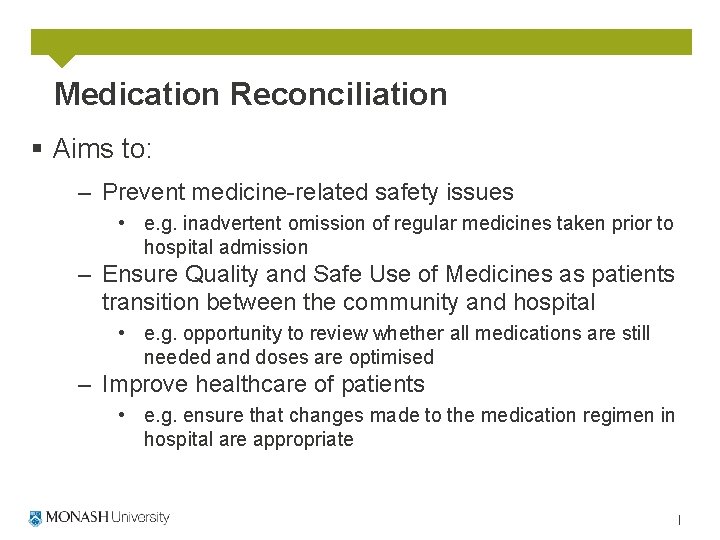 Medication Reconciliation

▪ Aims to:

– Prevent medicine-related safety issues

• e.g. inadvertent omission of regular medicines taken prior to hospital admission

– Ensure Quality and Safe Use of Medicines as patients transition between the community and hospital

• e.g. opportunity to review whether all medications are still needed and doses are optimised

– Improve healthcare of patients

• e.g. ensure that changes made to the medication regimen in hospital are appropriate

MONASH University

1